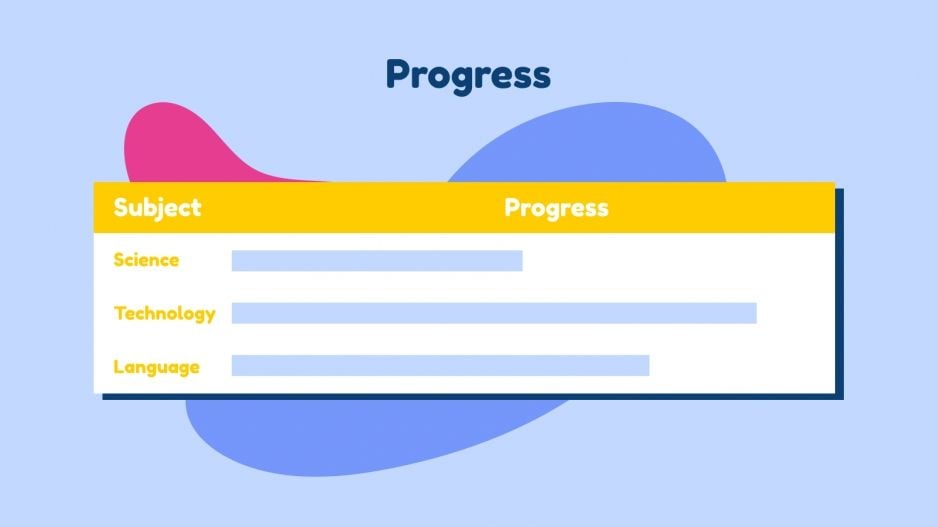 Progress

| Subject | Progress |
|---|---|
| Science | |
| Technology | |
| Language | |